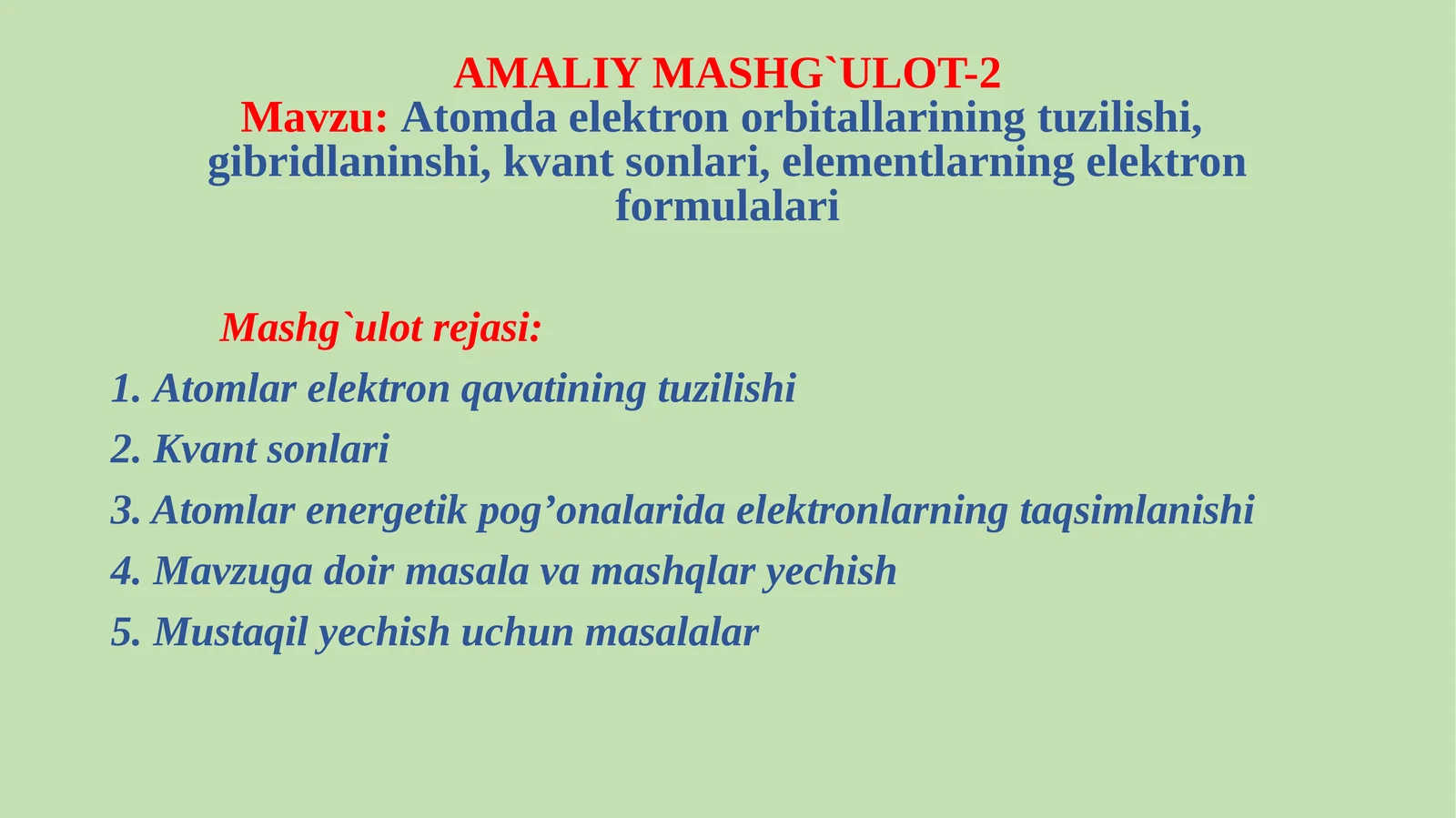 AMALIY MASHG`ULOT-2
Mavzu: Atomda elektron orbitallarining tuzilishi, gibridlaninshi, kvant sonlari, elementlarning elektron formulalari

Mashg`ulot rejasi:
1. Atomlar elektron qavatining tuzilishi
2. Kvant sonlari
3. Atomlar energetik pog’onalarida elektronlarning taqsimlanishi
4. Mavzuga doir masala va mashqlar yechish
5. Mustaqil yechish uchun masalalar